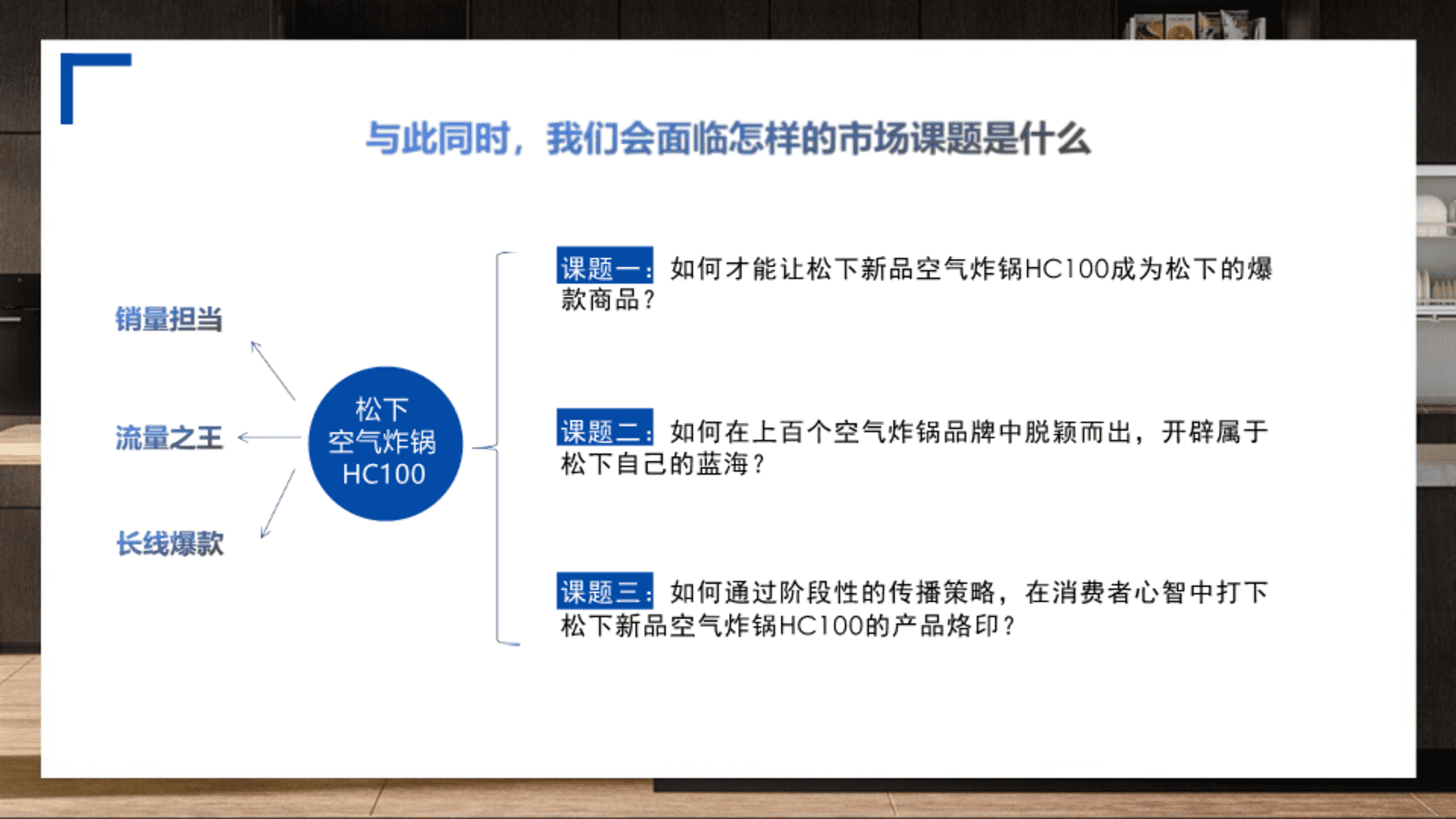 与此同时，我们会面临怎样的市场课题是什么

销量担当

流量之王

长线爆款

松下
空气炸锅
HC100

课题一：如何才能让松下新品空气炸锅HC100成为松下的爆款商品？

课题二：如何在上百个空气炸锅品牌中脱颖而出，开辟属于松下自己的蓝海？

课题三：如何通过阶段性的传播策略，在消费者心智中打下松下新品空气炸锅HC100的产品烙印？